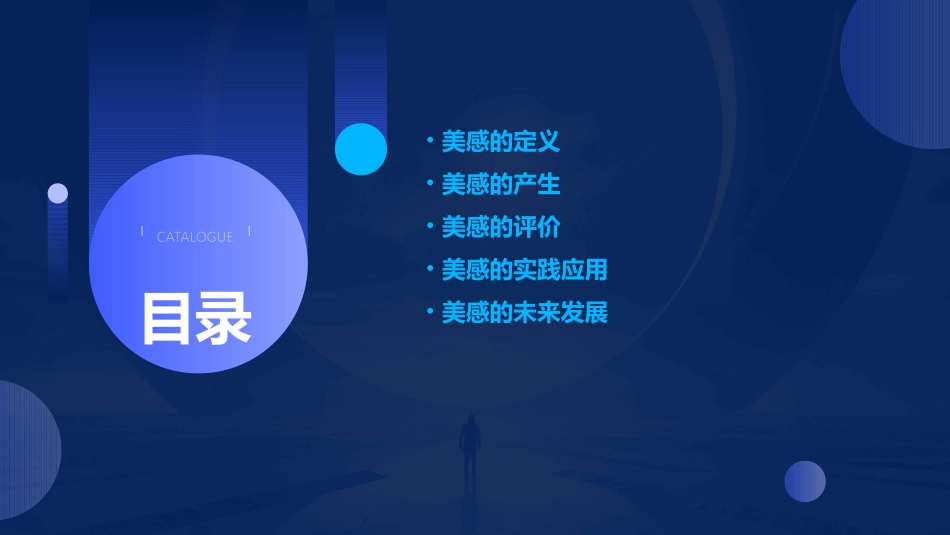 CATALOGUE

目录

• 美感的定义
• 美感的产生
• 美感的评价
• 美感的实践应用
• 美感的未来发展